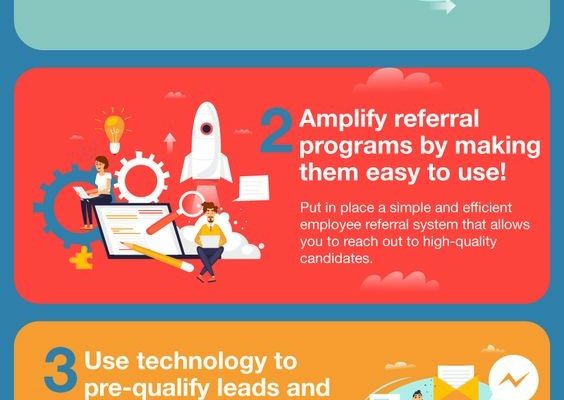 2 Amplify referral programs by making them easy to use!

Put in place a simple and efficient employee referral system that allows you to reach out to high-quality candidates.

3 Use technology to pre-qualify leads and